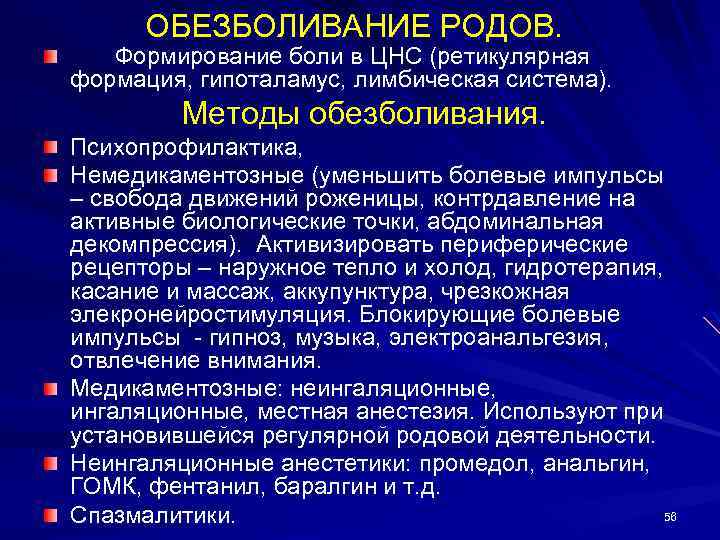 ОБЕЗБОЛИВАНИЕ РОДОВ.

Формирование боли в ЦНС (ретикулярная формация, гипоталамус, лимбическая система).

Методы обезболивания.

Психопрофилактика,

Немедикаментозные (уменьшить болевые импульсы – свобода движений роженицы, контрдавление на активные биологические точки, абдоминальная декомпрессия). Активизировать периферические рецепторы – наружное тепло и холод, гидротерапия, касание и массаж, аккупунктура, чрезкожная элекронейростимуляция. Блокирующие болевые импульсы - гипноз, музыка, электроанальгезия, отвлечение внимания.

Медикаментозные: неингаляционные, ингаляционные, местная анестезия. Используют при установившейся регулярной родовой деятельности.

Неингаляционные анестетики: промедол, анальгин, ГОМК, фентанил, баралгин и т.д.

Спазмалитики.

56